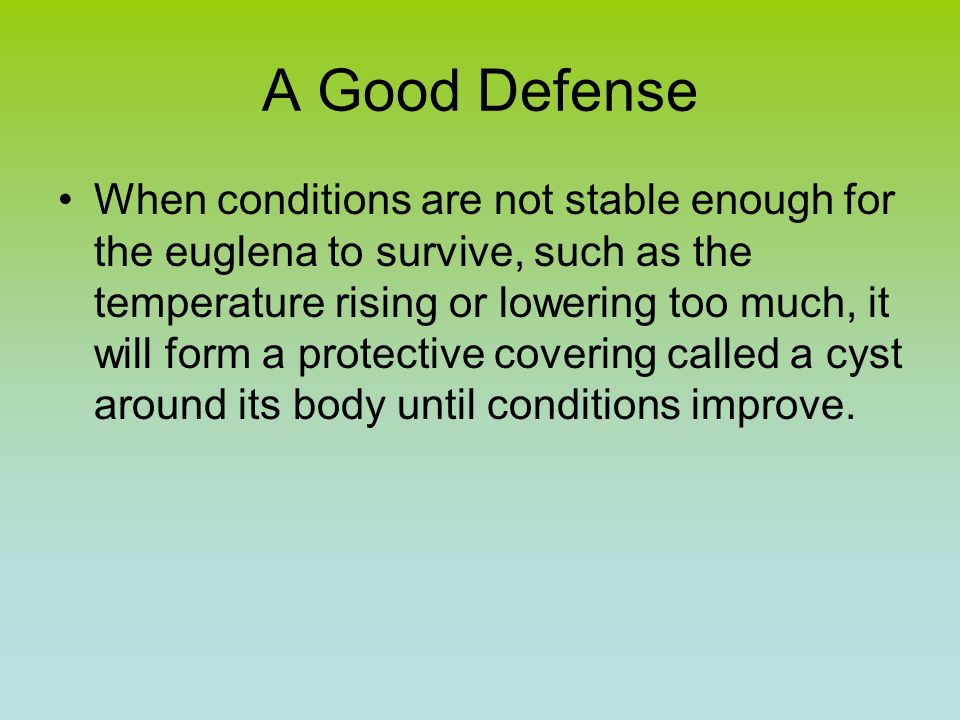 A Good Defense

• When conditions are not stable enough for the euglena to survive, such as the temperature rising or lowering too much, it will form a protective covering called a cyst around its body until conditions improve.